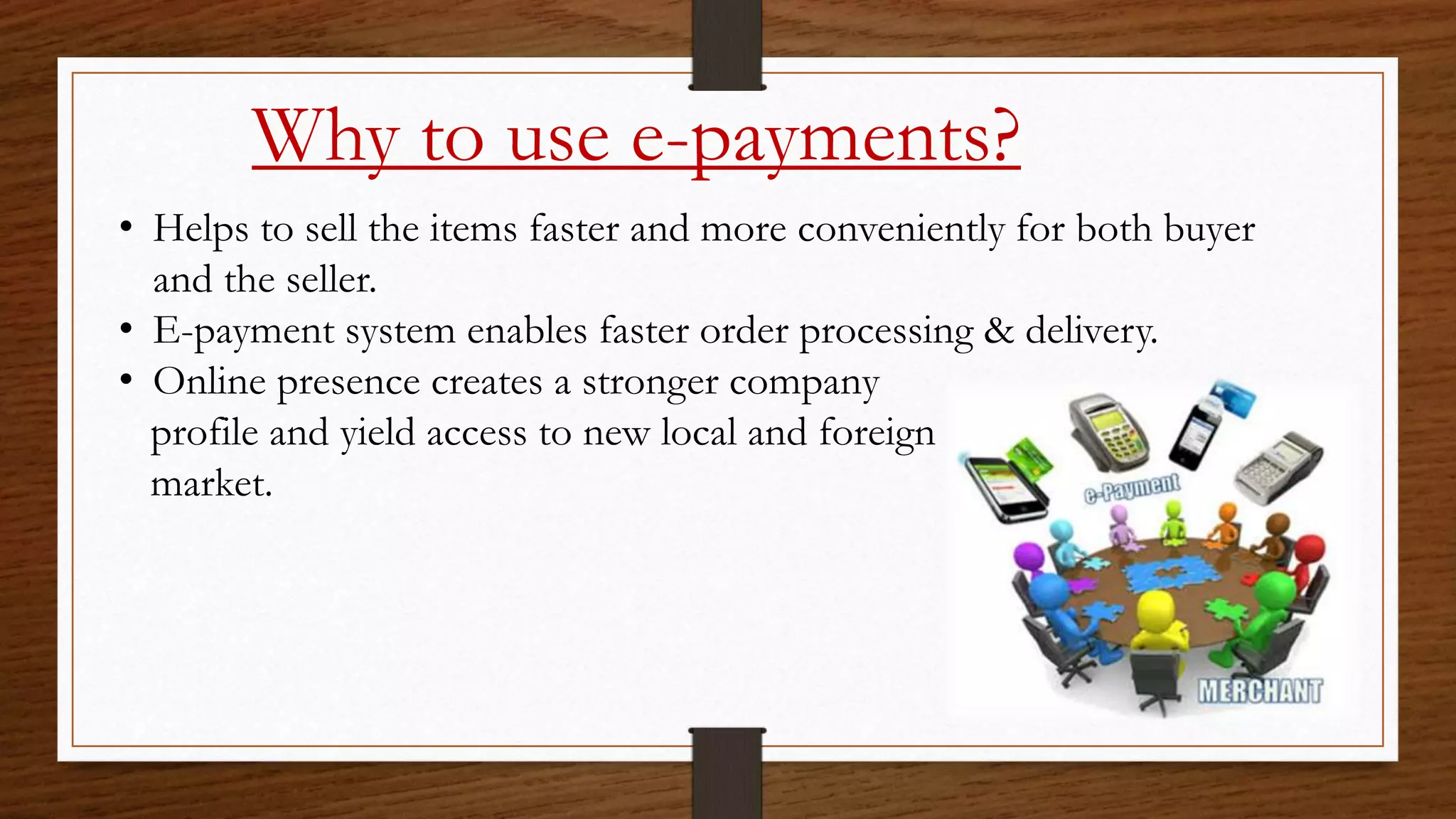 Why to use e-payments?

• Helps to sell the items faster and more conveniently for both buyer and the seller.
• E-payment system enables faster order processing & delivery.
• Online presence creates a stronger company profile and yield access to new local and foreign market.

e-Payment

MERCHANT